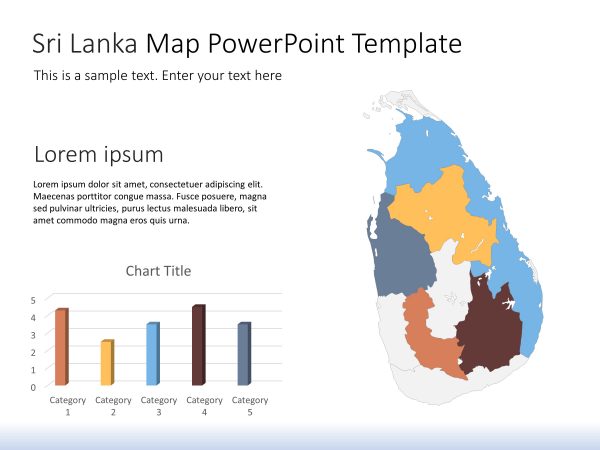 Sri Lanka Map PowerPoint Template

This is a sample text. Enter your text here

Lorem ipsum

Lorem ipsum dolor sit amet, consectetuer adipiscing elit. Maecenas porttitor congue massa. Fusce posuere, magna sed pulvinar ultricies, purus lectus malesuada libero, sit amet commodo magna eros quis urna.

Chart Title

5
4
3
2
1
0

Category 1
Category 2
Category 3
Category 4
Category 5